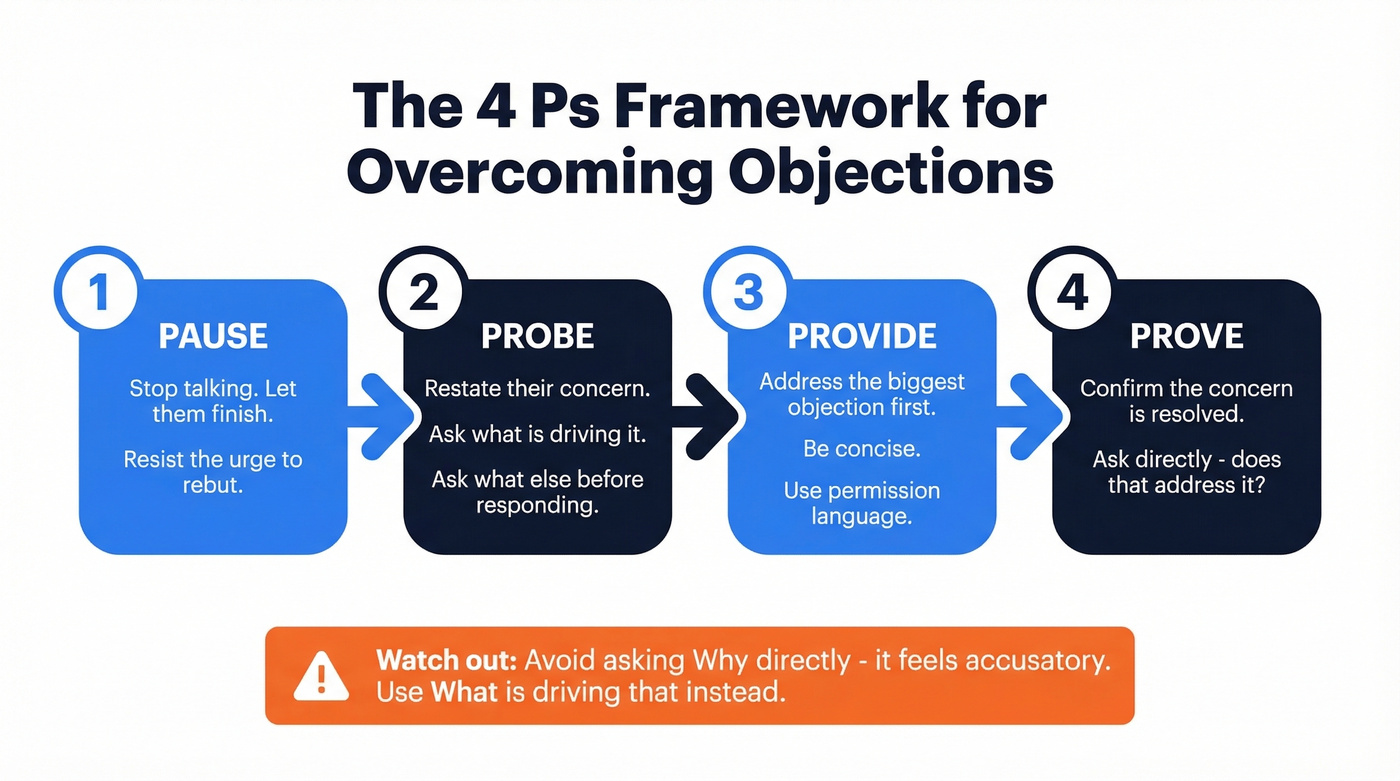 The 4 Ps Framework for Overcoming Objections

1
PAUSE
Stop talking. Let them finish.
Resist the urge to rebut.

2
PROBE
Restate their concern.
Ask what is driving it.
Ask what else before responding.

3
PROVIDE
Address the biggest objection first.
Be concise.
Use permission language.

4
PROVE
Confirm the concern is resolved.
Ask directly - does that address it?

Watch out: Avoid asking Why directly - it feels accusatory. Use What is driving that instead.